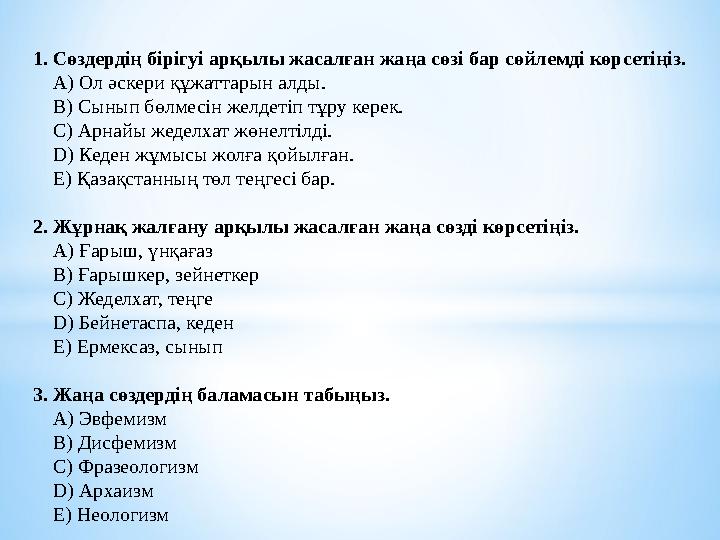 1. Сөздердің бірігуі арқылы жасалған жаңа сөзі бар сөйлемді көрсетіңіз.
A) Ол әскери құжаттарын алды.
B) Сынып бөлмесін желдетіп тұру керек.
C) Арнайы жеделхат жөнелтілді.
D) Кеден жұмысы жолға қойылған.
E) Қазақстанның төл теңгесі бар.

2. Жұрнақ жалғану арқылы жасалған жаңа сөзді көрсетіңіз.
A) Ғарыш, үнқағаз
B) Ғарышкер, зейнеткер
C) Жеделхат, теңге
D) Бейнетаспа, кеден
E) Ермексаз, сынып

3. Жаңа сөздердің баламасын табыңыз.
A) Эвфемизм
B) Дисфемизм
C) Фразеологизм
D) Архаизм
E) Неологизм